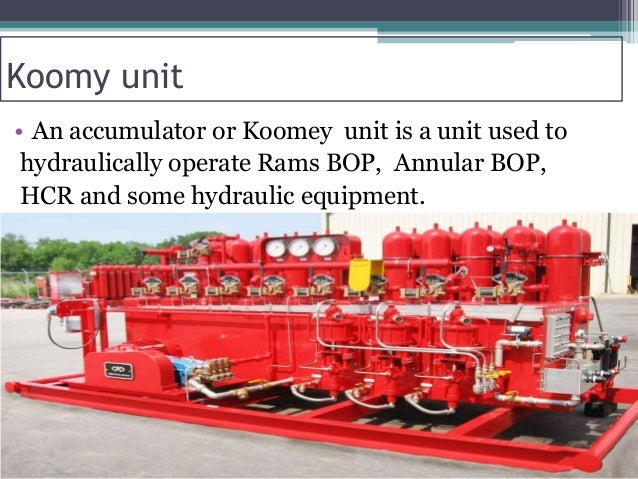 Koomy unit

• An accumulator or Koomey unit is a unit used to hydraulically operate Rams BOP, Annular BOP, HCR and some hydraulic equipment.